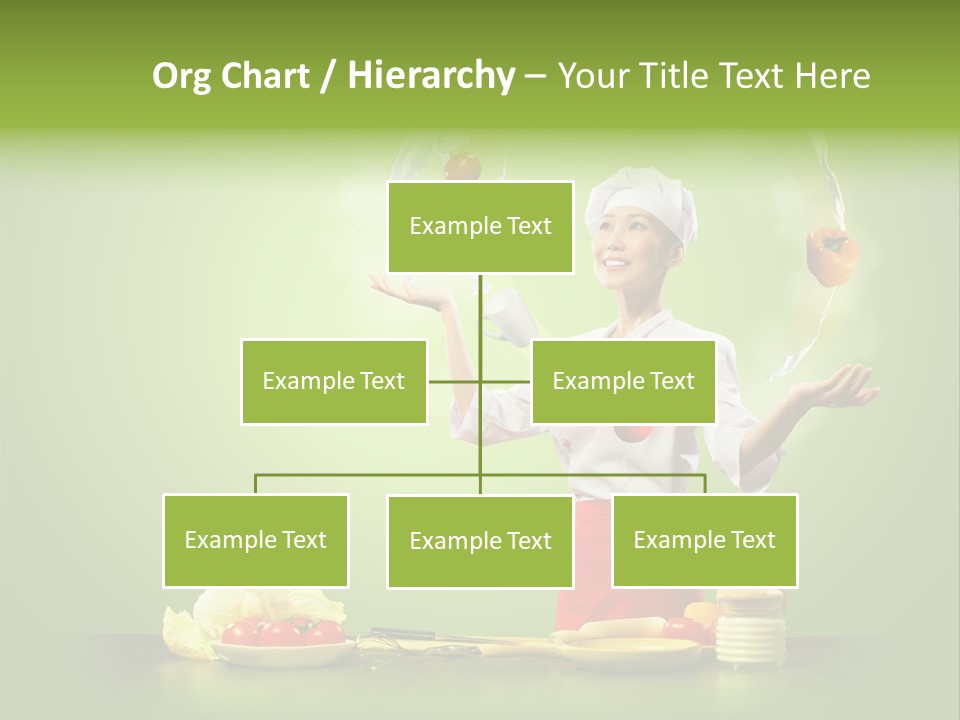 Org Chart / Hierarchy – Your Title Text Here

Example Text

Example Text

Example Text

Example Text

Example Text

Example Text